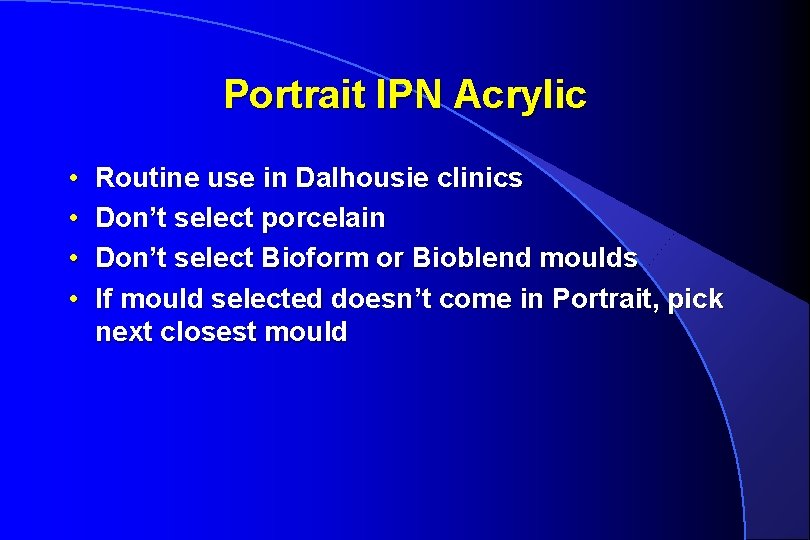 Portrait IPN Acrylic

• Routine use in Dalhousie clinics
• Don’t select porcelain
• Don’t select Bioform or Bioblend moulds
• If mould selected doesn’t come in Portrait, pick next closest mould